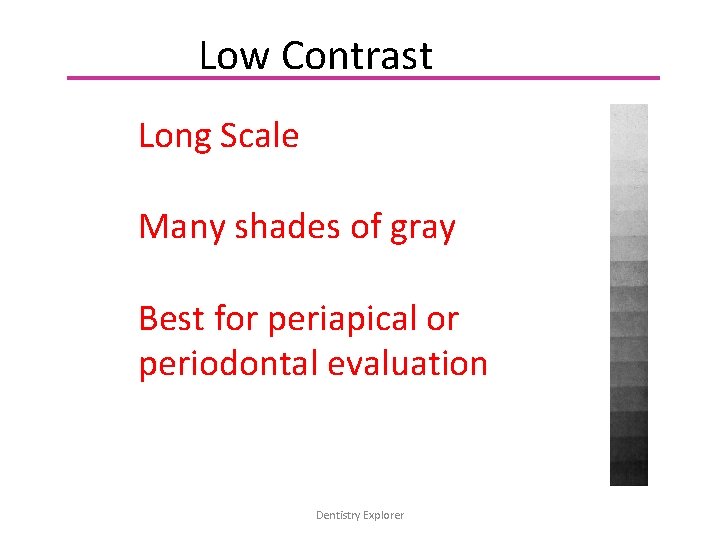 Low Contrast

Long Scale

Many shades of gray

Best for periapical or periodontal evaluation

Dentistry Explorer